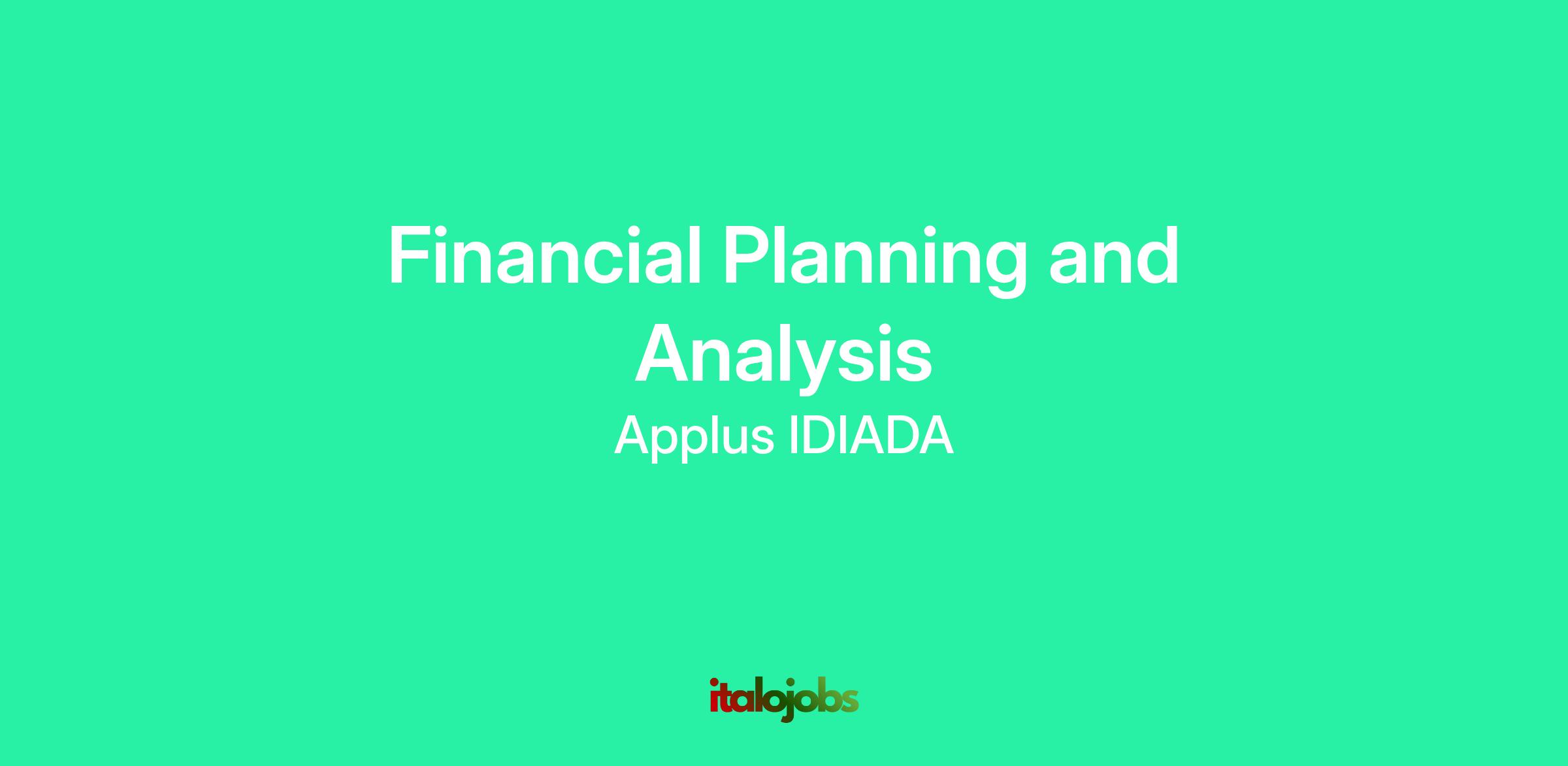 Financial Planning and Analysis

Applus IDIADA

italojobs